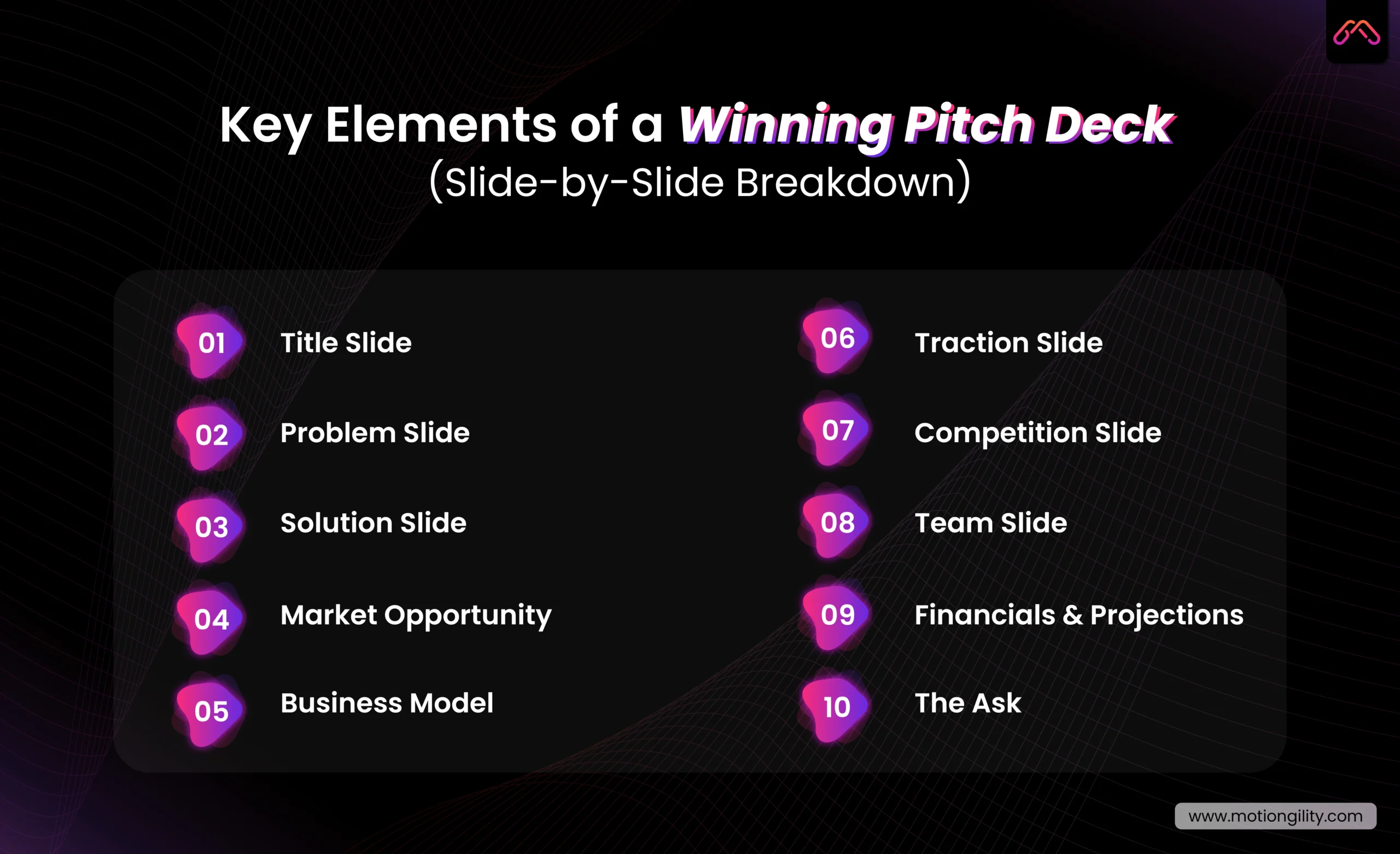 Key Elements of a Winning Pitch Deck
(Slide-by-Slide Breakdown)

01 Title Slide

02 Problem Slide

03 Solution Slide

04 Market Opportunity

05 Business Model

06 Traction Slide

07 Competition Slide

08 Team Slide

09 Financials & Projections

10 The Ask

www.motiongility.com